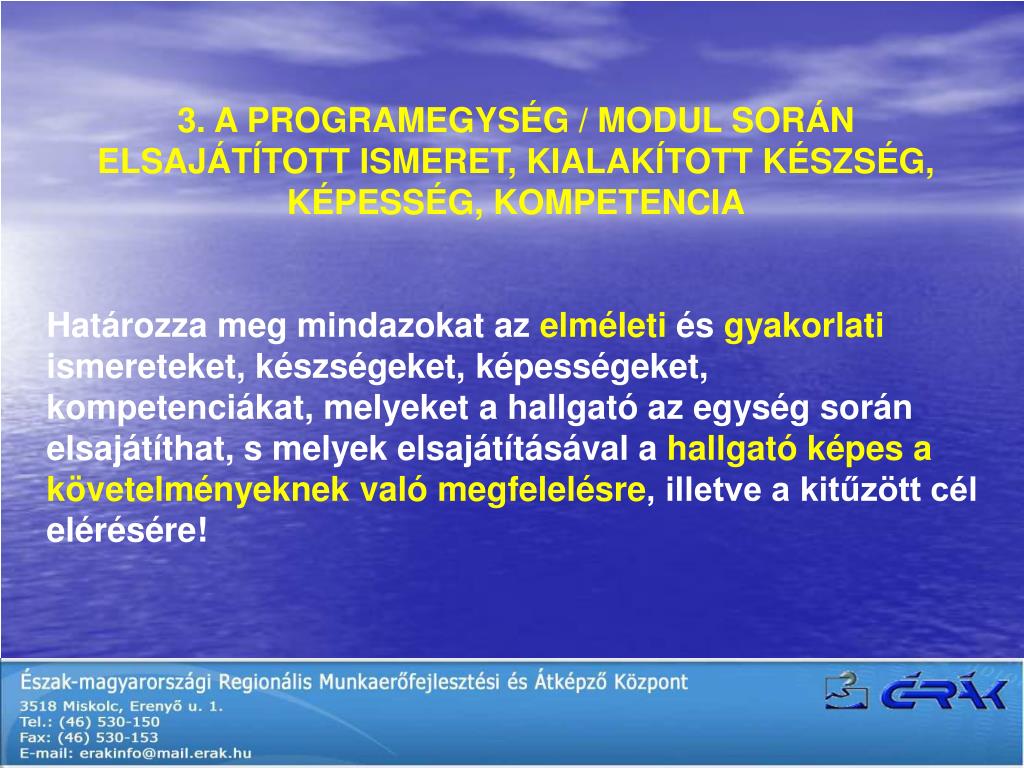 3. A PROGRAMEGYSÉG / MODUL SORÁN ELSAJÁTÍTOTT ISMERET, KIALAKÍTOTT KÉSZSÉG, KÉPESSÉG, KOMPETENCIA

Határozza meg mindazokat az elméleti és gyakorlati ismereteket, készségeket, képességeket, kompetenciákat, melyeket a hallgató az egység során elsajátíthat, s melyek elsajátításával a hallgató képes a követelményeknek való megfelelésre, illetve a kitűzött cél elérésére!

Észak-magyarországi Regionális Munkaerőfejlesztési és Átképző Központ
3518 Miskolc, Erenyő u. 1.
Tel.: (46) 530-150
Fax: (46) 530-153
E-mail: erakinfo@mail.erak.hu

ÉRÁK